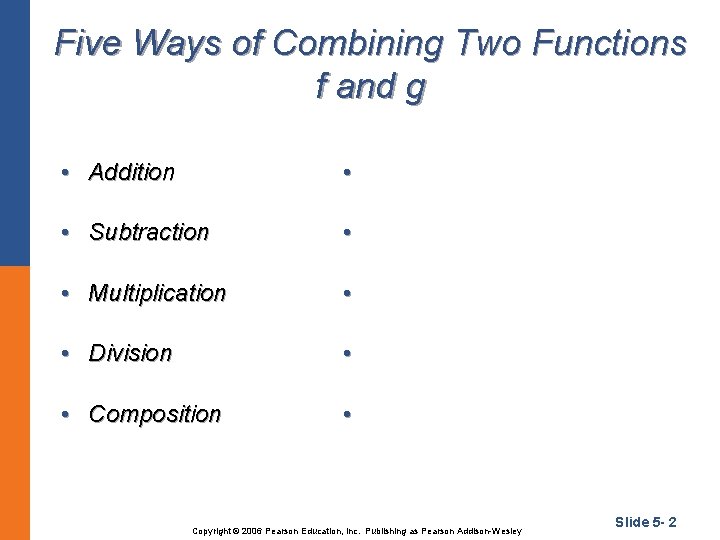 Five Ways of Combining Two Functions f and g

• Addition
• Subtraction
• Multiplication
• Division
• Composition

•
•
•
•
•

Copyright © 2006 Pearson Education, Inc. Publishing as Pearson Addison-Wesley

Slide 5- 2